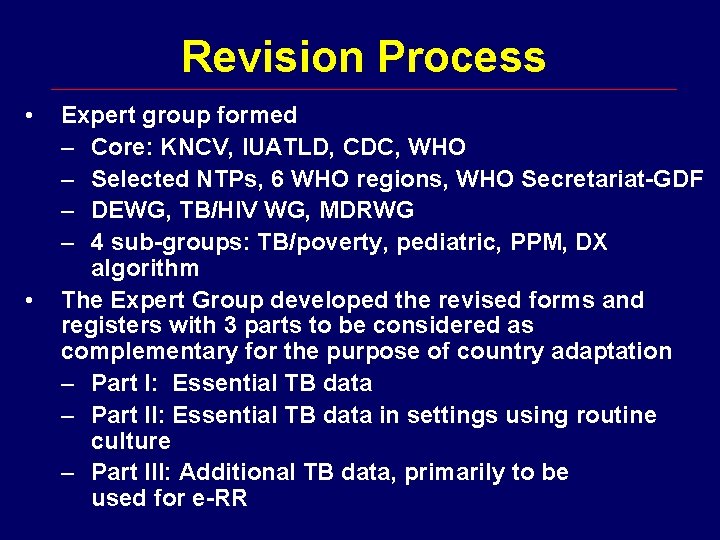 Revision Process

• Expert group formed
– Core: KNCV, IUATLD, CDC, WHO
– Selected NTPs, 6 WHO regions, WHO Secretariat-GDF
– DEWG, TB/HIV WG, MDRWG
– 4 sub-groups: TB/poverty, pediatric, PPM, DX algorithm

• The Expert Group developed the revised forms and registers with 3 parts to be considered as complementary for the purpose of country adaptation
– Part I: Essential TB data
– Part II: Essential TB data in settings using routine culture
– Part III: Additional TB data, primarily to be used for e-RR